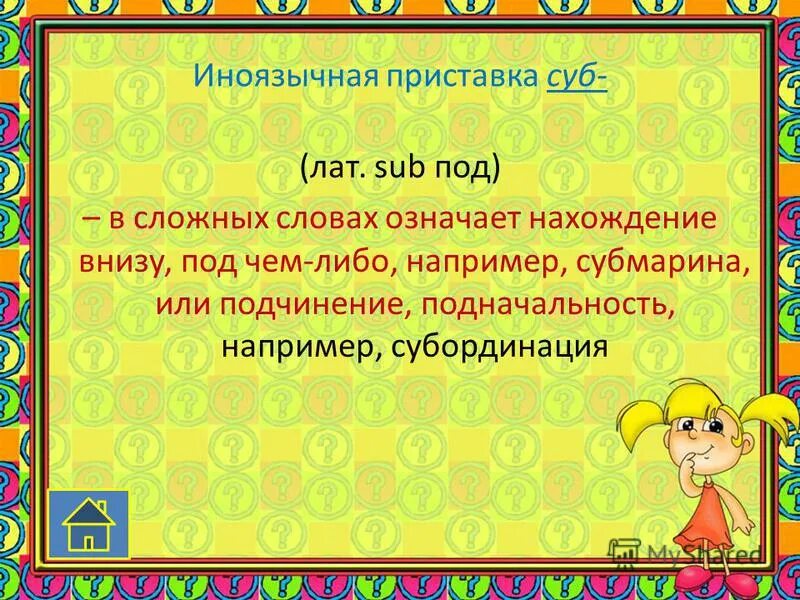 Иноязычная приставка суб-

(лат. sub под)

– в сложных словах означает нахождение внизу, под чем-либо, например, субмарина, или подчинение, подначальность, например, субординация

MyShared